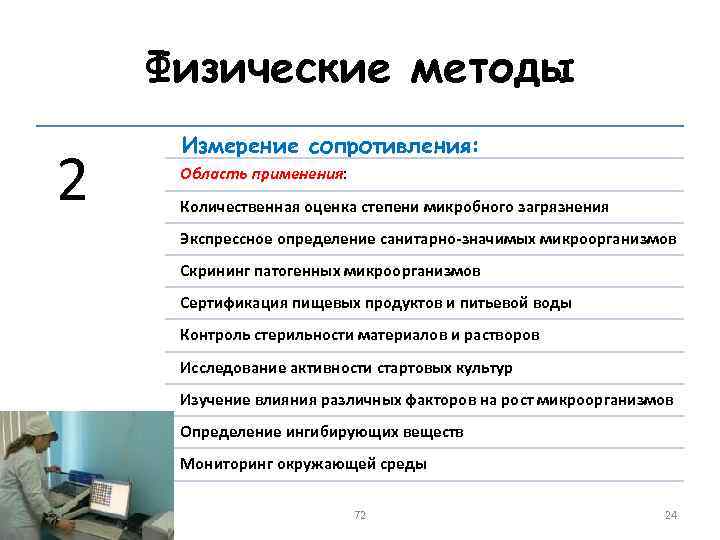 Физические методы

2

Измерение сопротивления:

Область применения:

Количественная оценка степени микробного загрязнения

Экспрессное определение санитарно-значимых микроорганизмов

Скрининг патогенных микроорганизмов

Сертификация пищевых продуктов и питьевой воды

Контроль стерильности материалов и растворов

Исследование активности стартовых культур

Изучение влияния различных факторов на рост микроорганизмов

Определение ингибирующих веществ

Мониторинг окружающей среды

72

24